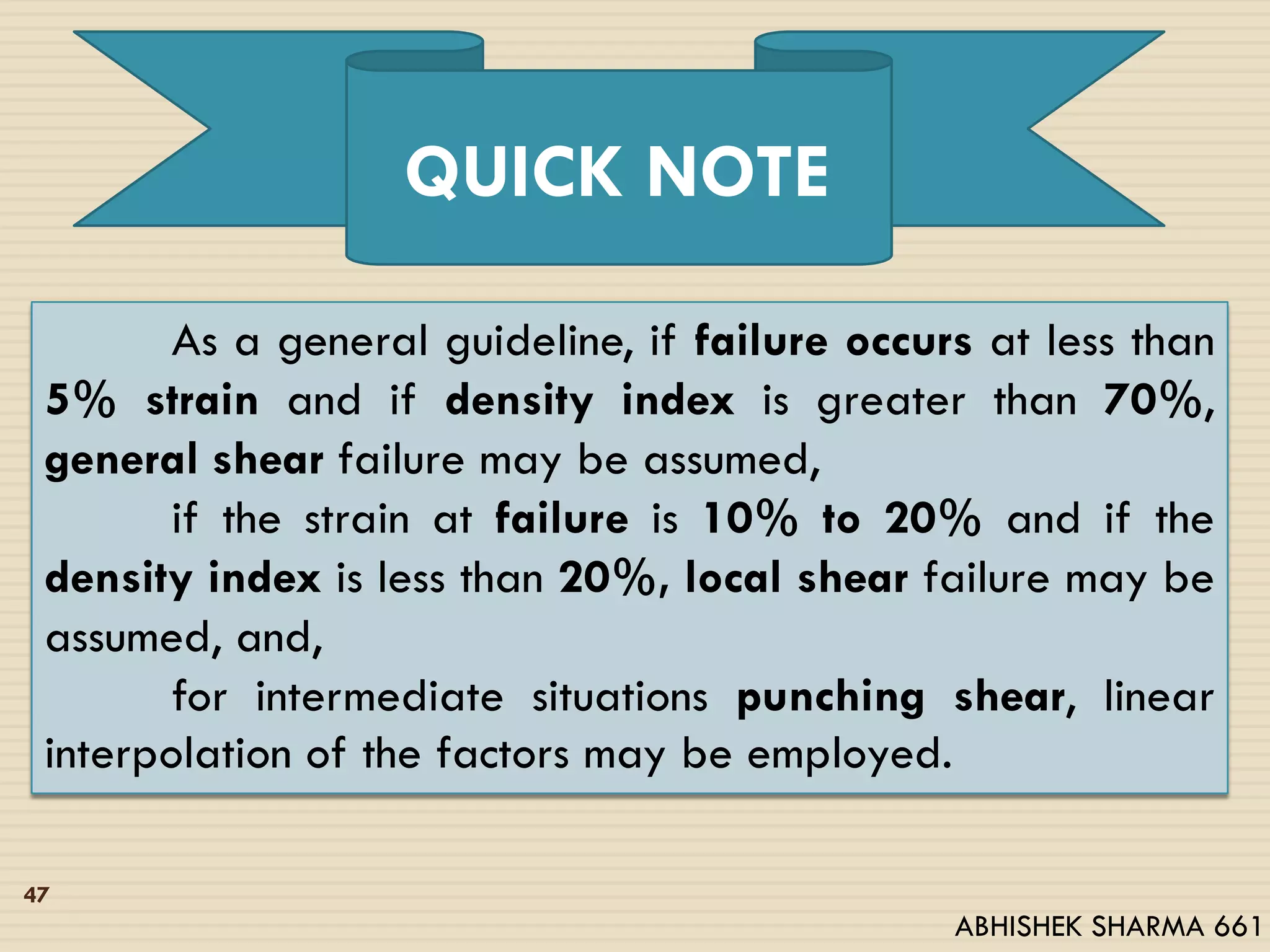 QUICK NOTE

As a general guideline, if failure occurs at less than 5% strain and if density index is greater than 70%, general shear failure may be assumed,

if the strain at failure is 10% to 20% and if the density index is less than 20%, local shear failure may be assumed, and,

for intermediate situations punching shear, linear interpolation of the factors may be employed.

47

ABHISHEK SHARMA 661